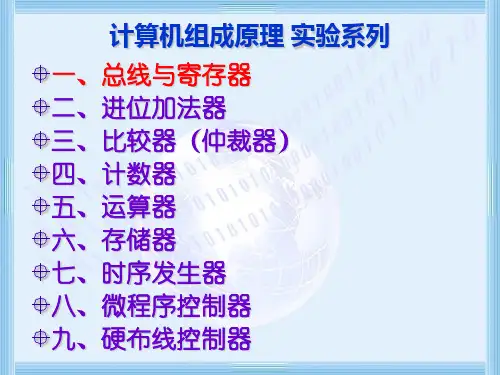 计算机组成原理 实验系列

一、总线与寄存器
二、进位加法器
三、比较器（仲裁器）
四、计数器
五、运算器
六、存储器
七、时序发生器
八、微程序控制器
九、硬布线控制器